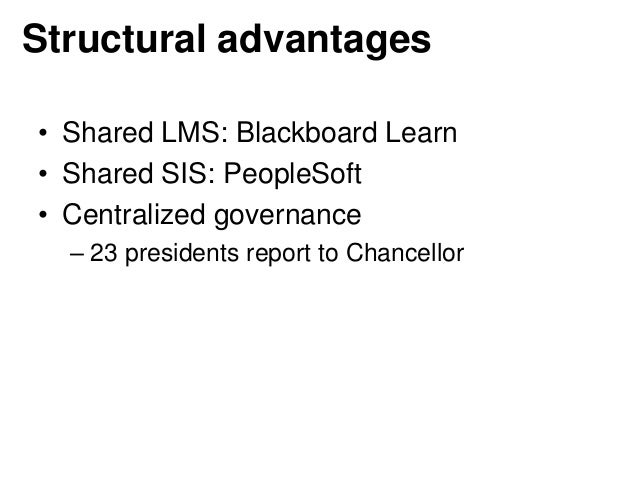 Structural advantages

• Shared LMS: Blackboard Learn
• Shared SIS: PeopleSoft
• Centralized governance
– 23 presidents report to Chancellor